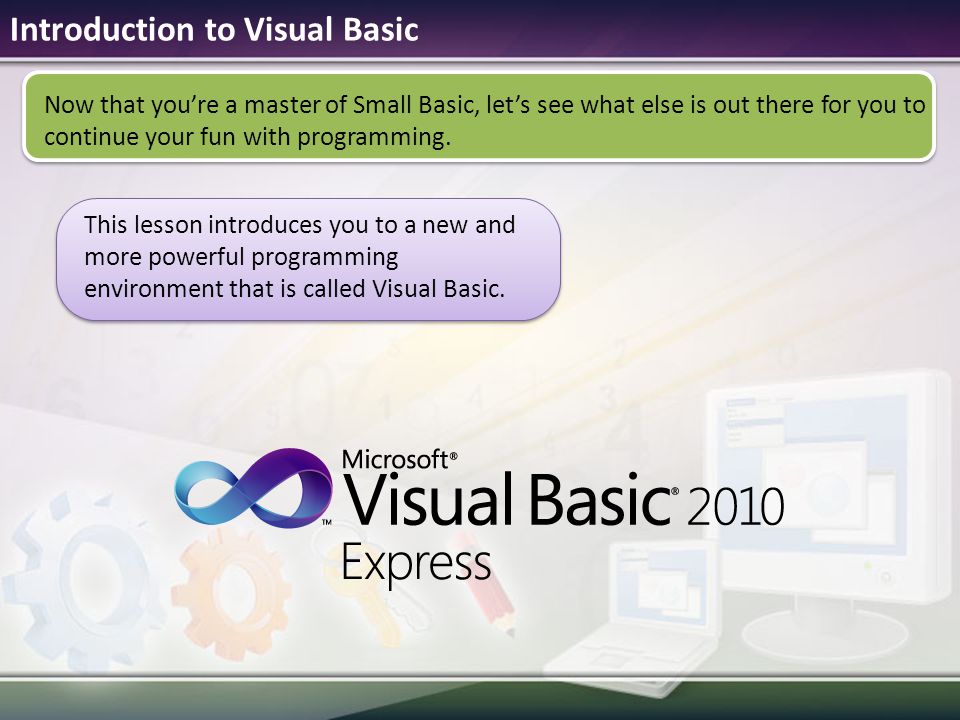 Introduction to Visual Basic

Now that you’re a master of Small Basic, let’s see what else is out there for you to continue your fun with programming.

This lesson introduces you to a new and more powerful programming environment that is called Visual Basic.

Microsoft® Visual Basic® 2010 Express